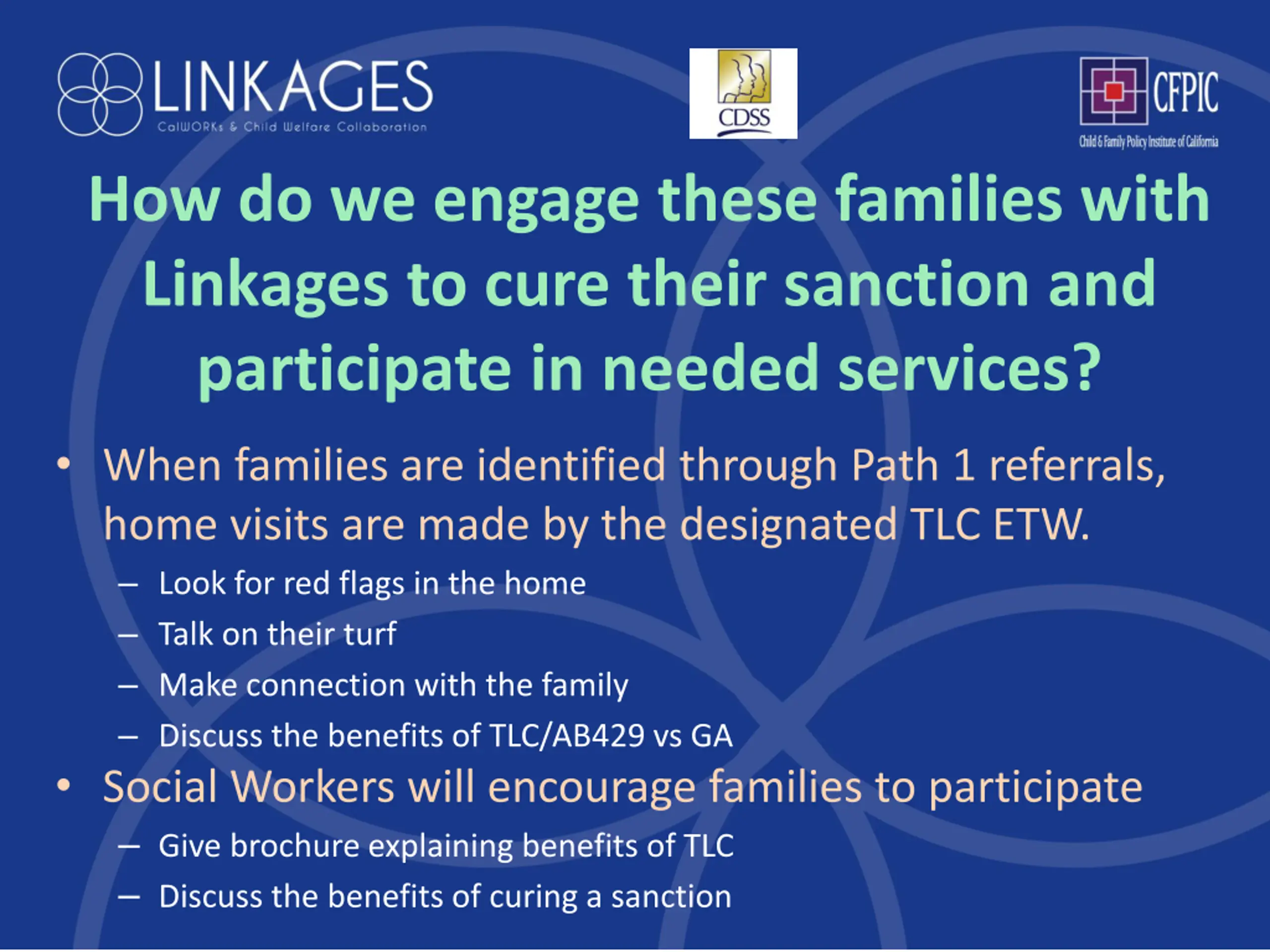 LINKAGES
CalWORKs & Child Welfare Collaboration

CDSS

CFPIC
Child & Family Policy Institute of California

How do we engage these families with Linkages to cure their sanction and participate in needed services?

• When families are identified through Path 1 referrals, home visits are made by the designated TLC ETW.
– Look for red flags in the home
– Talk on their turf
– Make connection with the family
– Discuss the benefits of TLC/AB429 vs GA
• Social Workers will encourage families to participate
– Give brochure explaining benefits of TLC
– Discuss the benefits of curing a sanction